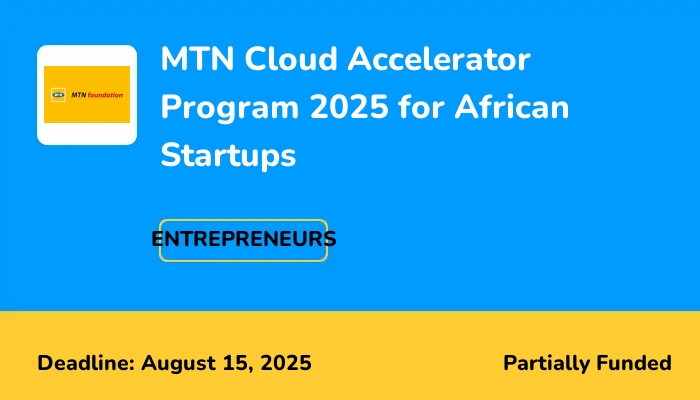 MTN foundation

MTN Cloud Accelerator Program 2025 for African Startups

ENTREPRENEURS

Deadline: August 15, 2025

Partially Funded